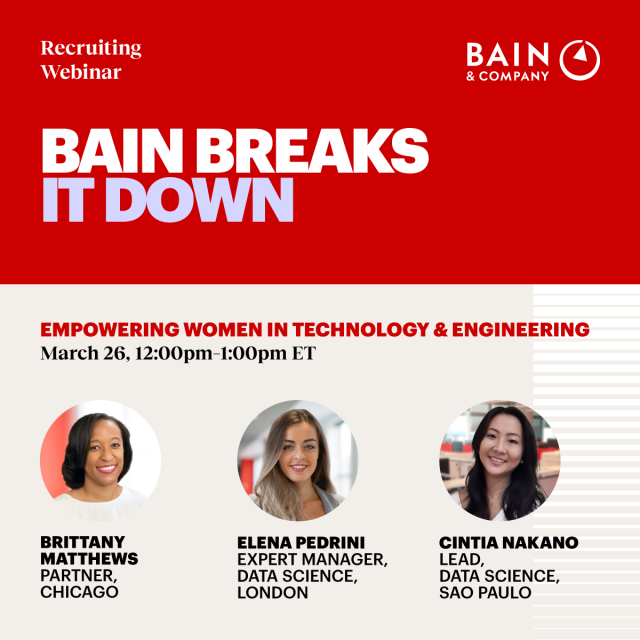 Recruiting Webinar

BAIN & COMPANY

BAIN BREAKS IT DOWN

EMPOWERING WOMEN IN TECHNOLOGY & ENGINEERING
March 26, 12:00pm–1:00pm ET

BRITTANY MATTHEWS
PARTNER, CHICAGO

ELENA PEDRINI
EXPERT MANAGER, DATA SCIENCE, LONDON

CINTIA NAKANO
LEAD, DATA SCIENCE, SAO PAULO